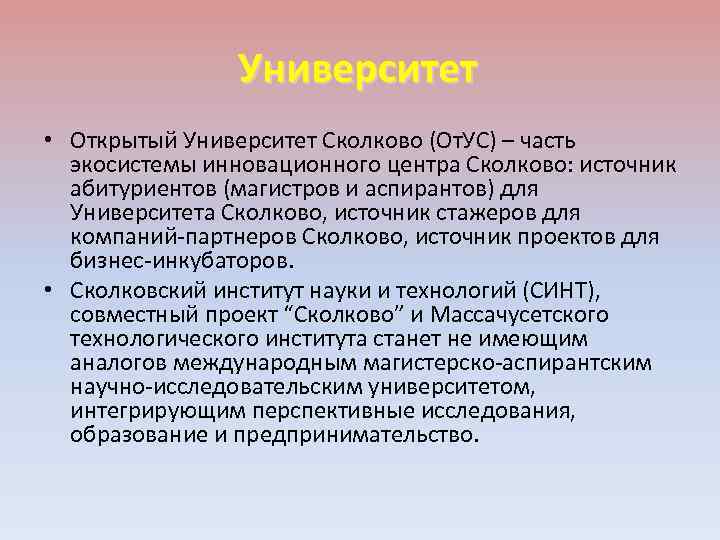 Университет

• Открытый Университет Сколково (ОтУС) – часть экосистемы инновационного центра Сколково: источник абитуриентов (магистров и аспирантов) для Университета Сколково, источник стажеров для компаний-партнеров Сколково, источник проектов для бизнес-инкубаторов.

• Сколковский институт науки и технологий (СИНТ), совместный проект “Сколково” и Массачусетского технологического института станет не имеющим аналогов международным магистерско-аспирантским научно-исследовательским университетом, интегрирующим перспективные исследования, образование и предпринимательство.